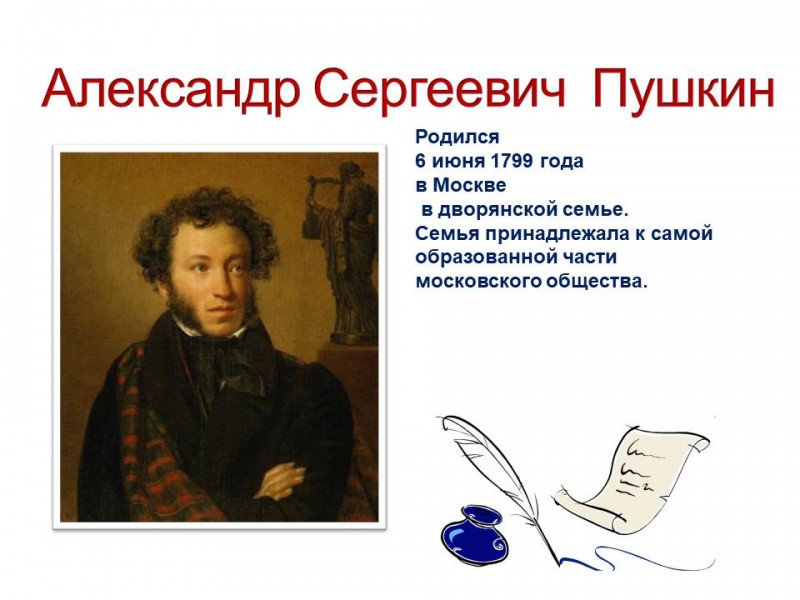 Александр Сергеевич Пушкин

Родился
6 июня 1799 года
в Москве
в дворянской семье.
Семья принадлежала к самой образованной части московского общества.